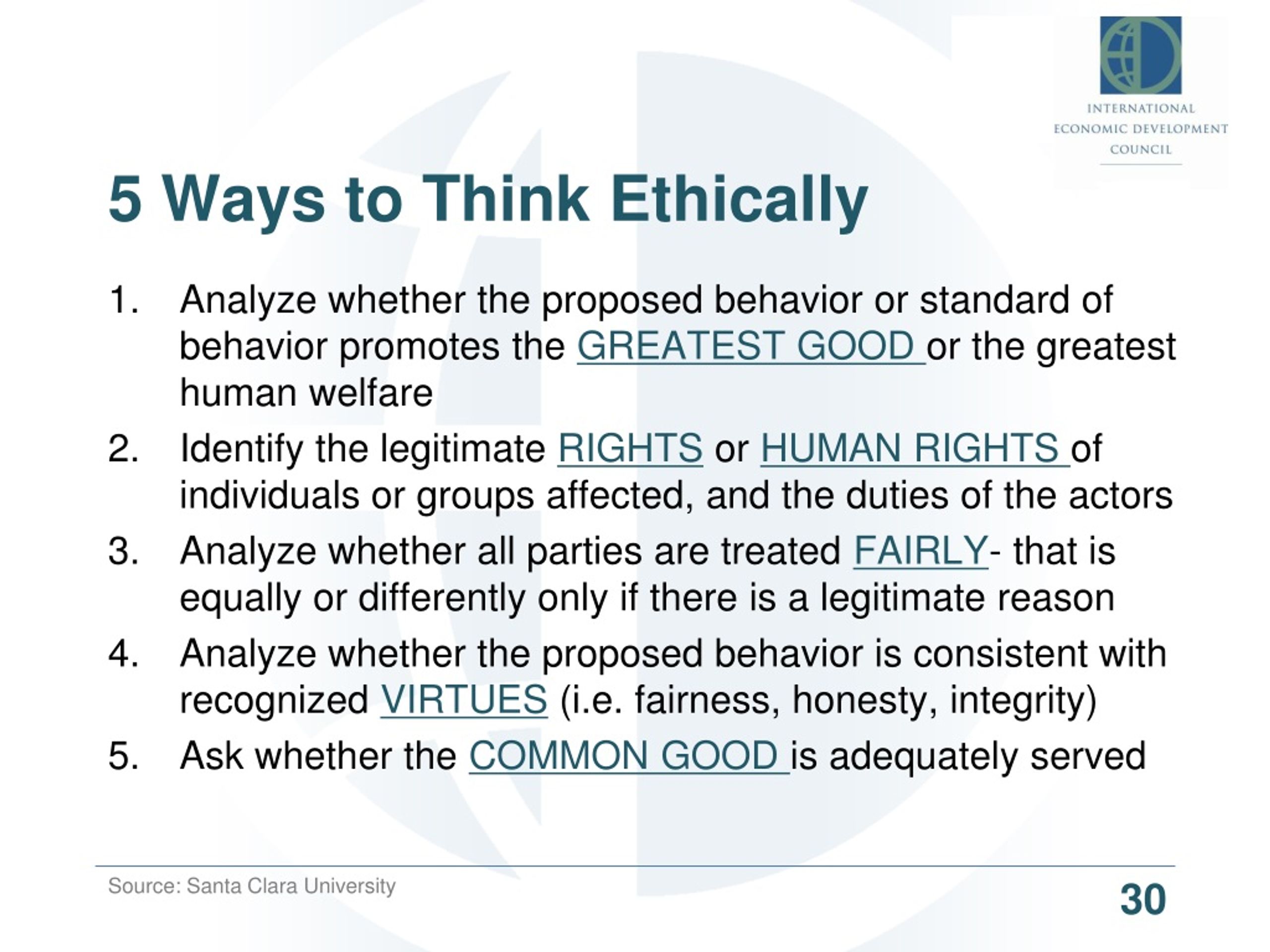 INTERNATIONAL ECONOMIC DEVELOPMENT COUNCIL

5 Ways to Think Ethically

1. Analyze whether the proposed behavior or standard of behavior promotes the GREATEST GOOD or the greatest human welfare
2. Identify the legitimate RIGHTS or HUMAN RIGHTS of individuals or groups affected, and the duties of the actors
3. Analyze whether all parties are treated FAIRLY- that is equally or differently only if there is a legitimate reason
4. Analyze whether the proposed behavior is consistent with recognized VIRTUES (i.e. fairness, honesty, integrity)
5. Ask whether the COMMON GOOD is adequately served

Source: Santa Clara University

30